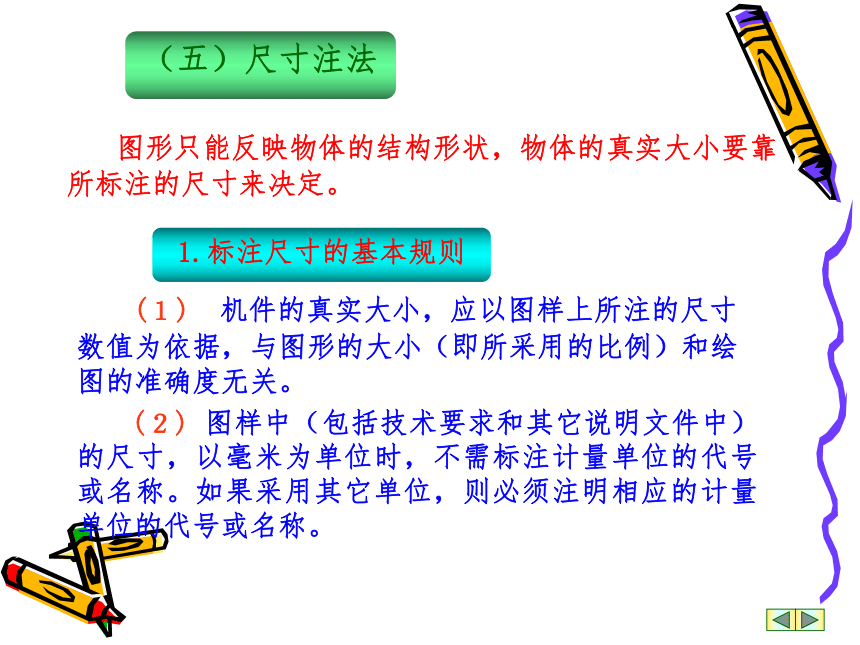 （五）尺寸注法

图形只能反映物体的结构形状，物体的真实大小要靠所标注的尺寸来决定。

1.标注尺寸的基本规则

（1） 机件的真实大小，应以图样上所注的尺寸数值为依据，与图形的大小（即所采用的比例）和绘图的准确度无关。

（2）图样中（包括技术要求和其它说明文件中）的尺寸，以毫米为单位时，不需标注计量单位的代号或名称。如果采用其它单位，则必须注明相应的计量单位的代号或名称。